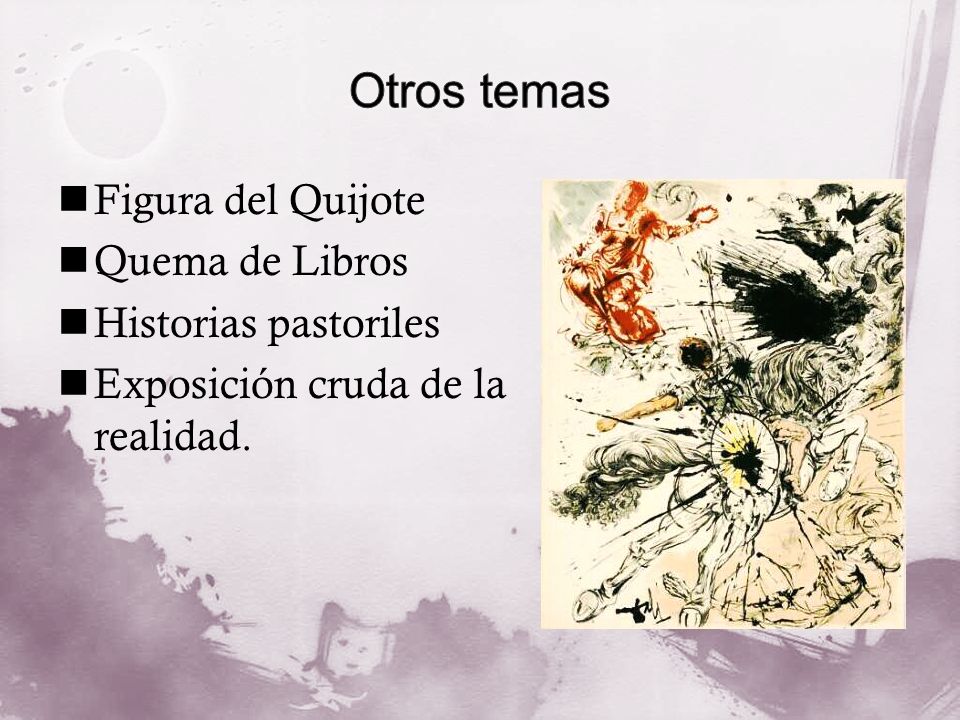 Otros temas

■ Figura del Quijote
■ Quema de Libros
■ Historias pastoriles
■ Exposición cruda de la realidad.